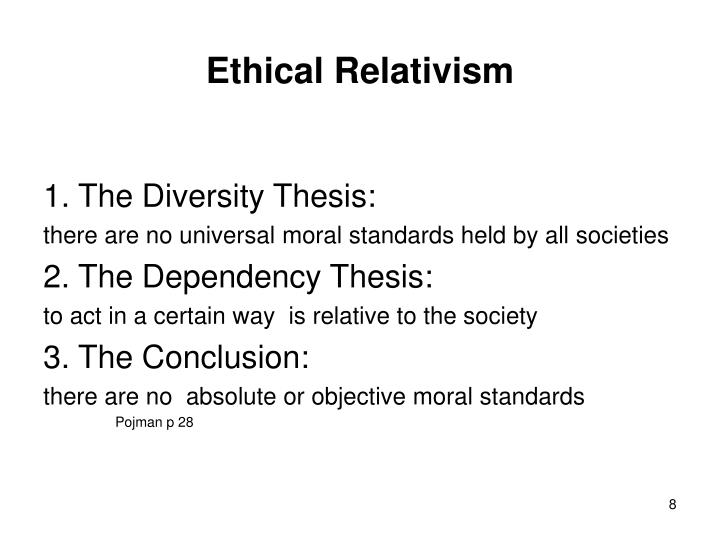 Ethical Relativism

1. The Diversity Thesis:
there are no universal moral standards held by all societies

2. The Dependency Thesis:
to act in a certain way is relative to the society

3. The Conclusion:
there are no absolute or objective moral standards

Pojman p 28

8